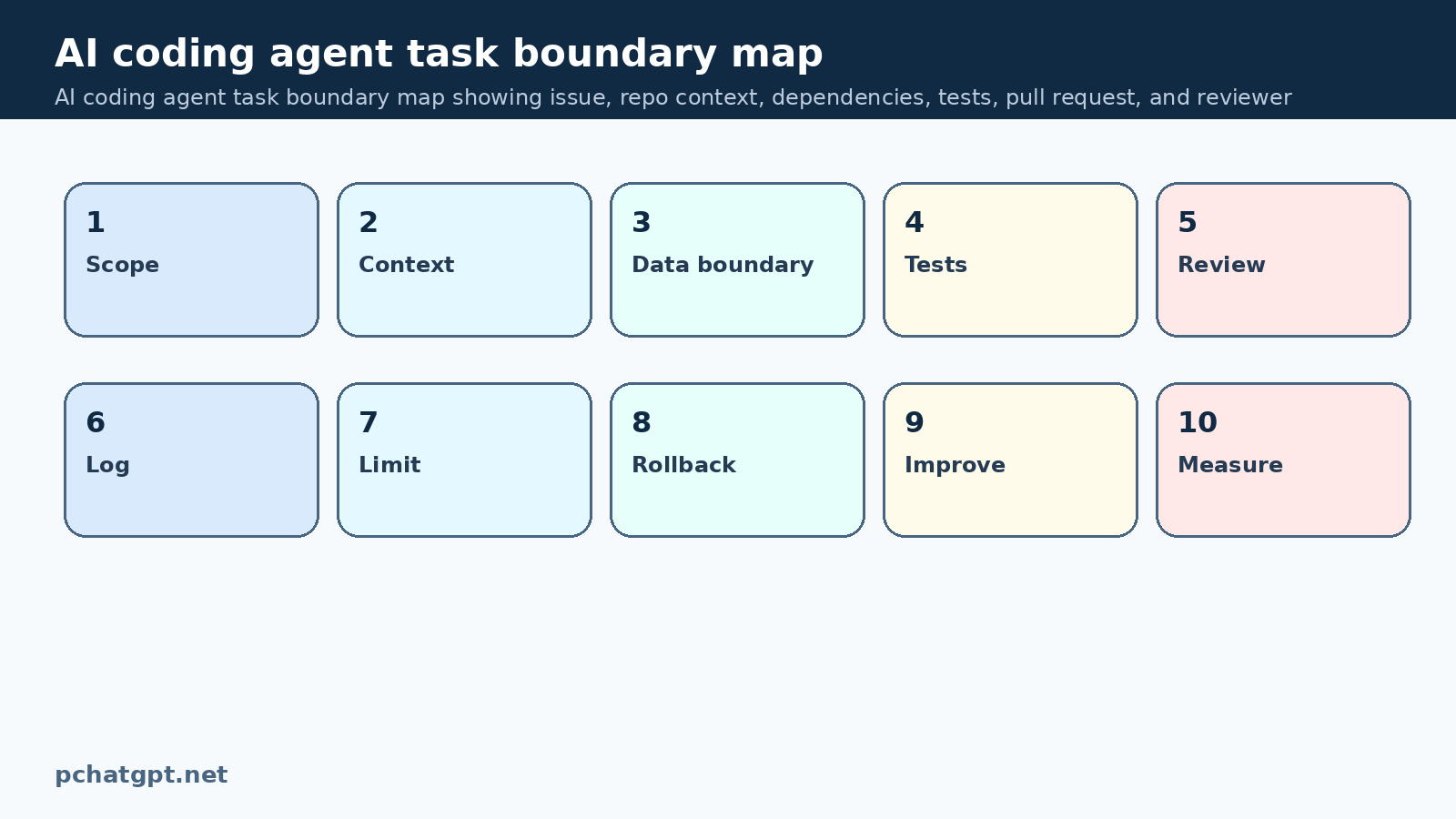 AI coding agent task boundary map

AI coding agent task boundary map showing issue, repo context, dependencies, tests, pull request, and reviewer

1
Scope

2
Context

3
Data boundary

4
Tests

5
Review

6
Log

7
Limit

8
Rollback

9
Improve

10
Measure

pchatgpt.net